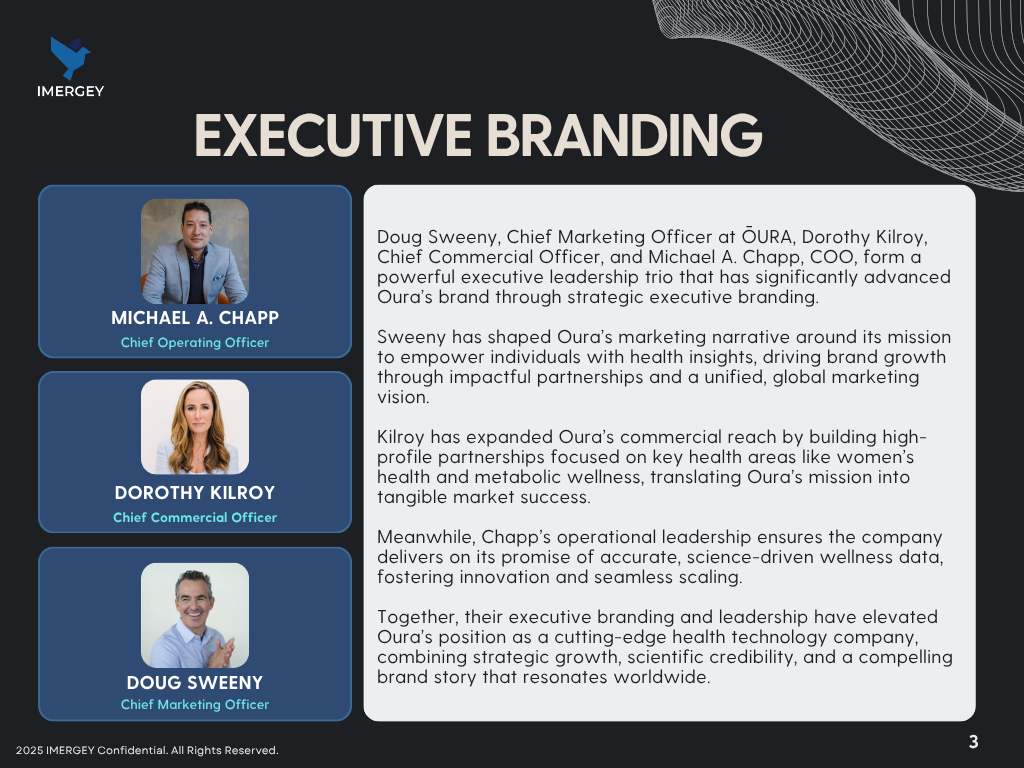 IMERGEY

EXECUTIVE BRANDING

MICHAEL A. CHAPP
Chief Operating Officer

DOROTHY KILROY
Chief Commercial Officer

DOUG SWEENY
Chief Marketing Officer

Doug Sweeny, Chief Marketing Officer at ŌURA, Dorothy Kilroy, Chief Commercial Officer, and Michael A. Chapp, COO, form a powerful executive leadership trio that has significantly advanced Oura's brand through strategic executive branding.

Sweeny has shaped Oura's marketing narrative around its mission to empower individuals with health insights, driving brand growth through impactful partnerships and a unified, global marketing vision.

Kilroy has expanded Oura's commercial reach by building high-profile partnerships focused on key health areas like women's health and metabolic wellness, translating Oura's mission into tangible market success.

Meanwhile, Chapp's operational leadership ensures the company delivers on its promise of accurate, science-driven wellness data, fostering innovation and seamless scaling.

Together, their executive branding and leadership have elevated Oura's position as a cutting-edge health technology company, combining strategic growth, scientific credibility, and a compelling brand story that resonates worldwide.

2025 IMERGEY Confidential. All Rights Reserved.

3